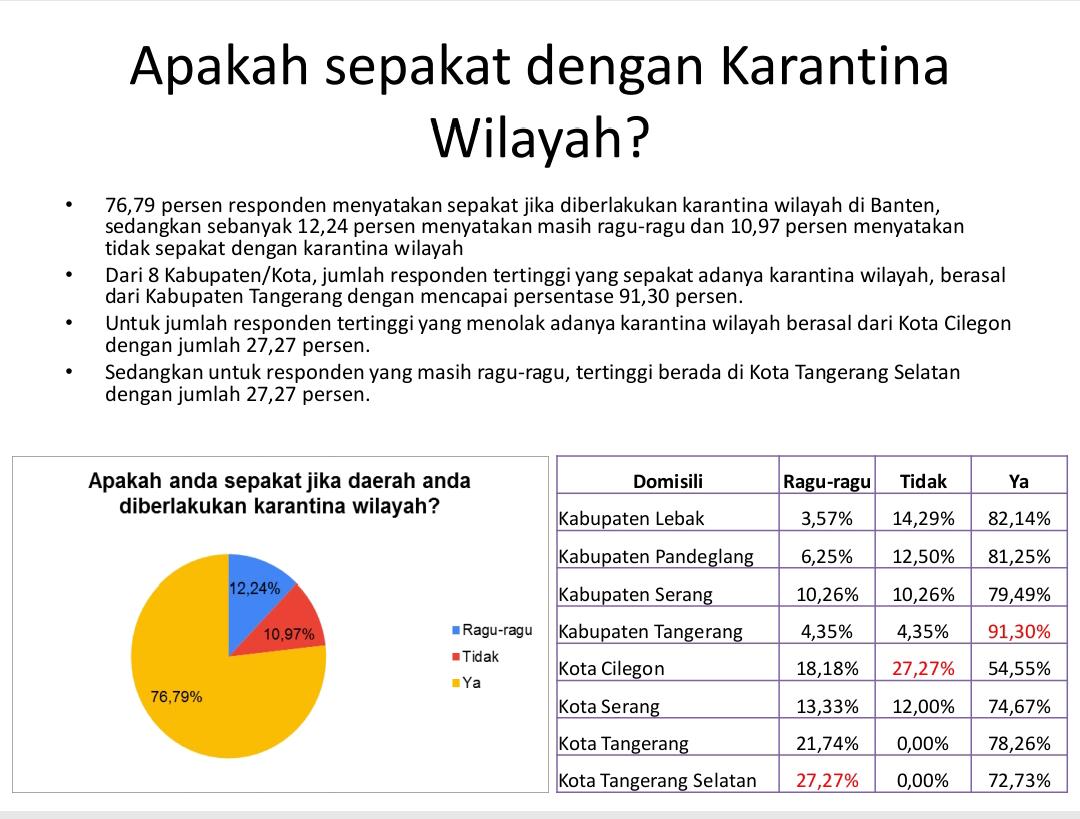 Apakah sepakat dengan Karantina Wilayah?

• 76,79 persen responden menyatakan sepakat jika diberlakukan karantina wilayah di Banten, sedangkan sebanyak 12,24 persen menyatakan masih ragu-ragu dan 10,97 persen menyatakan tidak sepakat dengan karantina wilayah
• Dari 8 Kabupaten/Kota, jumlah responden tertinggi yang sepakat adanya karantina wilayah, berasal dari Kabupaten Tangerang dengan mencapai persentase 91,30 persen.
• Untuk jumlah responden tertinggi yang menolak adanya karantina wilayah berasal dari Kota Cilegon dengan jumlah 27,27 persen.
• Sedangkan untuk responden yang masih ragu-ragu, tertinggi berada di Kota Tangerang Selatan dengan jumlah 27,27 persen.

Apakah anda sepakat jika daerah anda diberlakukan karantina wilayah?

12,24%
10,97%
76,79%

Ragu-ragu
Tidak
Ya

| Domisili | Ragu-ragu | Tidak | Ya |
|---|---|---|---|
| Kabupaten Lebak | 3,57% | 14,29% | 82,14% |
| Kabupaten Pandeglang | 6,25% | 12,50% | 81,25% |
| Kabupaten Serang | 10,26% | 10,26% | 79,49% |
| Kabupaten Tangerang | 4,35% | 4,35% | 91,30% |
| Kota Cilegon | 18,18% | 27,27% | 54,55% |
| Kota Serang | 13,33% | 12,00% | 74,67% |
| Kota Tangerang | 21,74% | 0,00% | 78,26% |
| Kota Tangerang Selatan | 27,27% | 0,00% | 72,73% |